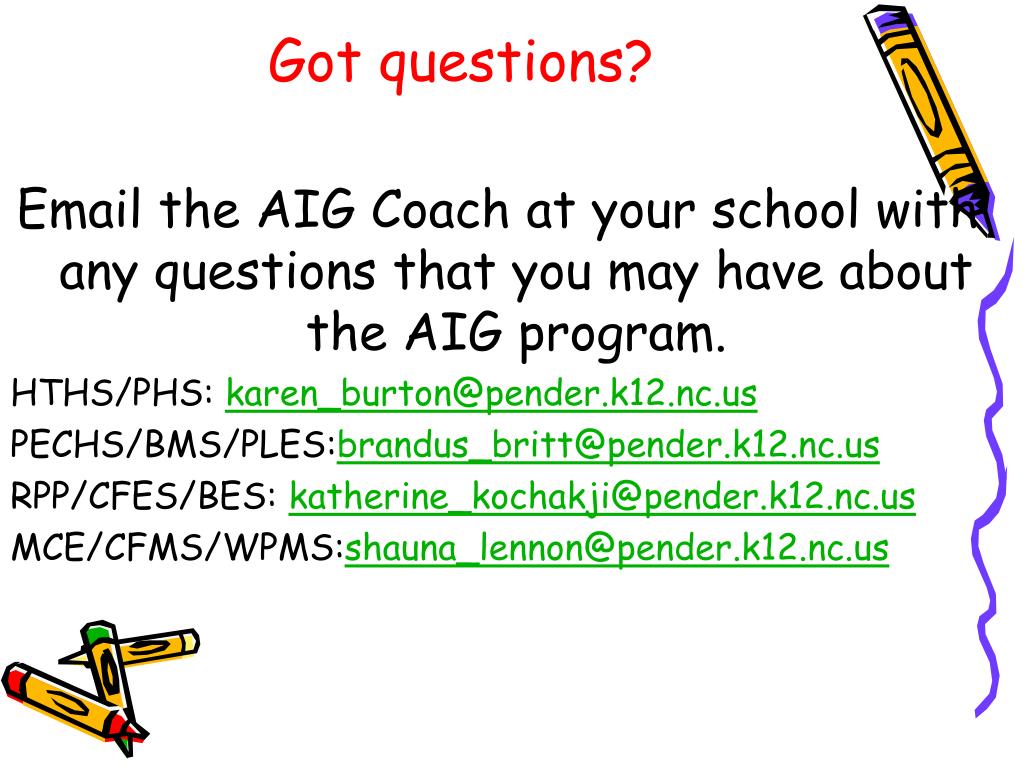 Got questions?

Email the AIG Coach at your school with any questions that you may have about the AIG program.

HTHS/PHS: karen_burton@pender.k12.nc.us
PECHS/BMS/PLES:brandus_britt@pender.k12.nc.us
RPP/CFES/BES: katherine_kochakji@pender.k12.nc.us
MCE/CFMS/WPMS:shauna_lennon@pender.k12.nc.us